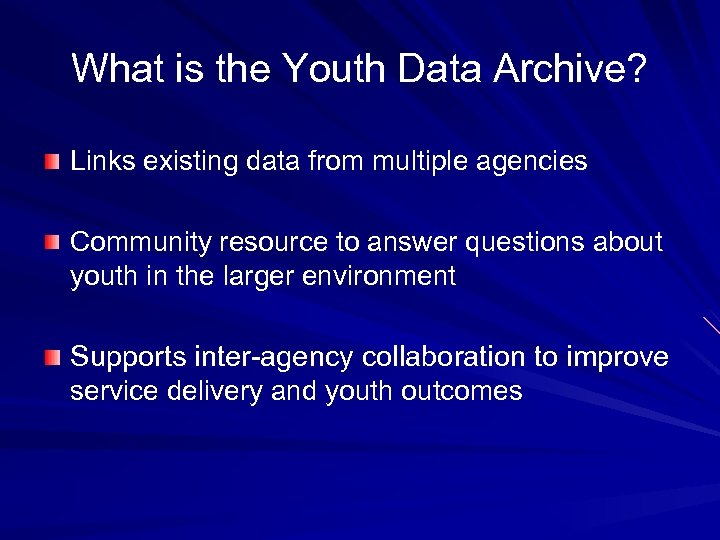 What is the Youth Data Archive?

Links existing data from multiple agencies

Community resource to answer questions about youth in the larger environment

Supports inter-agency collaboration to improve service delivery and youth outcomes